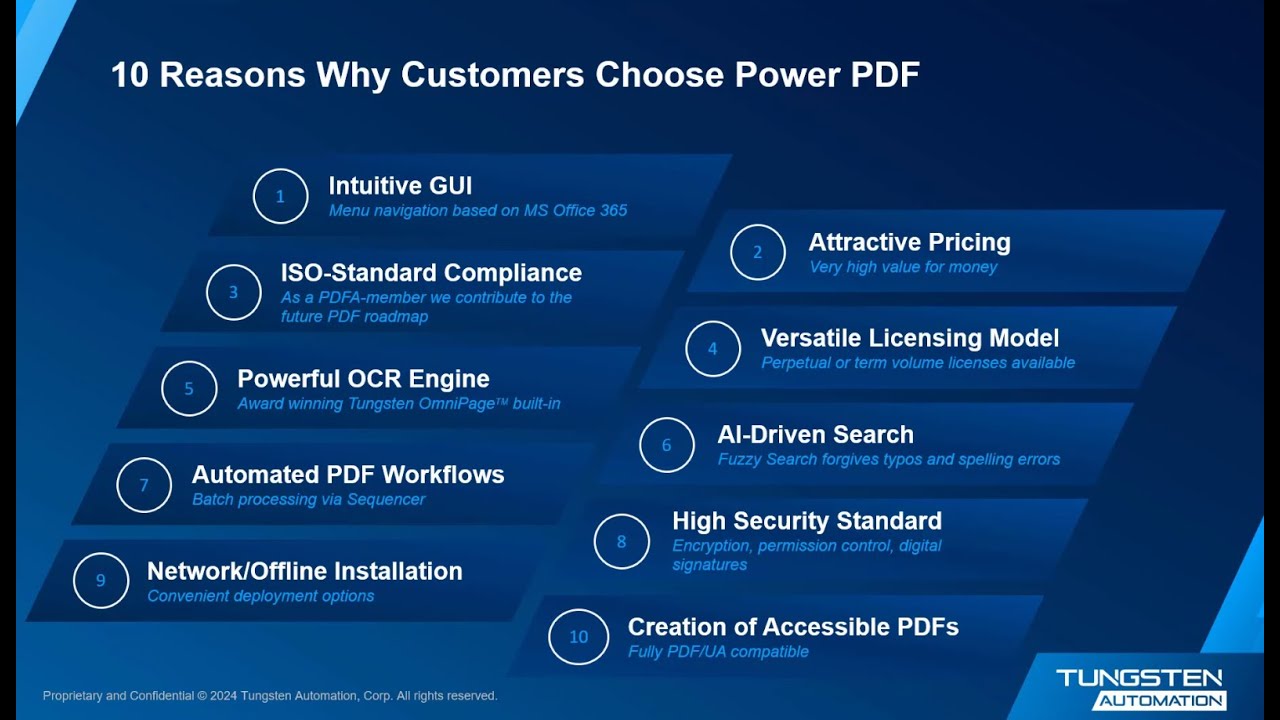 10 Reasons Why Customers Choose Power PDF

1 Intuitive GUI
Menu navigation based on MS Office 365

2 Attractive Pricing
Very high value for money

3 ISO-Standard Compliance
As a PDFA-member we contribute to the future PDF roadmap

4 Versatile Licensing Model
Perpetual or term volume licenses available

5 Powerful OCR Engine
Award winning Tungsten OmniPage™ built-in

6 AI-Driven Search
Fuzzy Search forgives typos and spelling errors

7 Automated PDF Workflows
Batch processing via Sequencer

8 High Security Standard
Encryption, permission control, digital signatures

9 Network/Offline Installation
Convenient deployment options

10 Creation of Accessible PDFs
Fully PDF/UA compatible

Proprietary and Confidential © 2024 Tungsten Automation, Corp. All rights reserved.

TUNGSTEN AUTOMATION